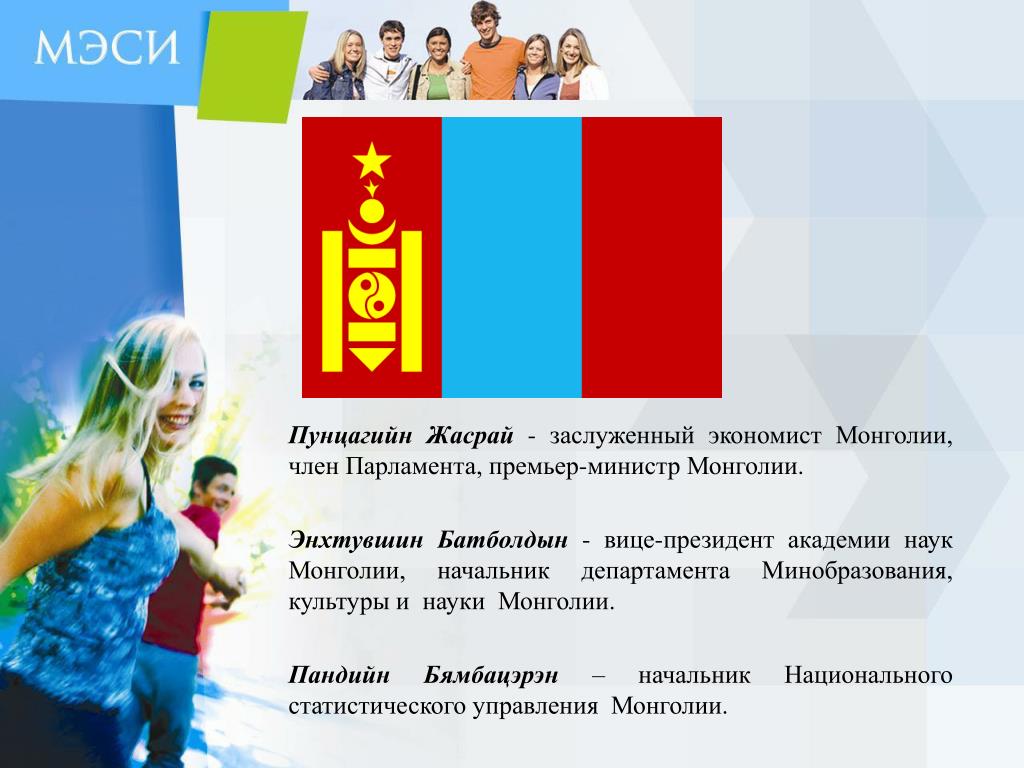 МЭСИ

Пунцагийн Жасрай - заслуженный экономист Монголии, член Парламента, премьер-министр Монголии.

Энхтувшин Батболдын - вице-президент академии наук Монголии, начальник департамента Минобразования, культуры и науки Монголии.

Пандийн Бямбацэрэн – начальник Национального статистического управления Монголии.